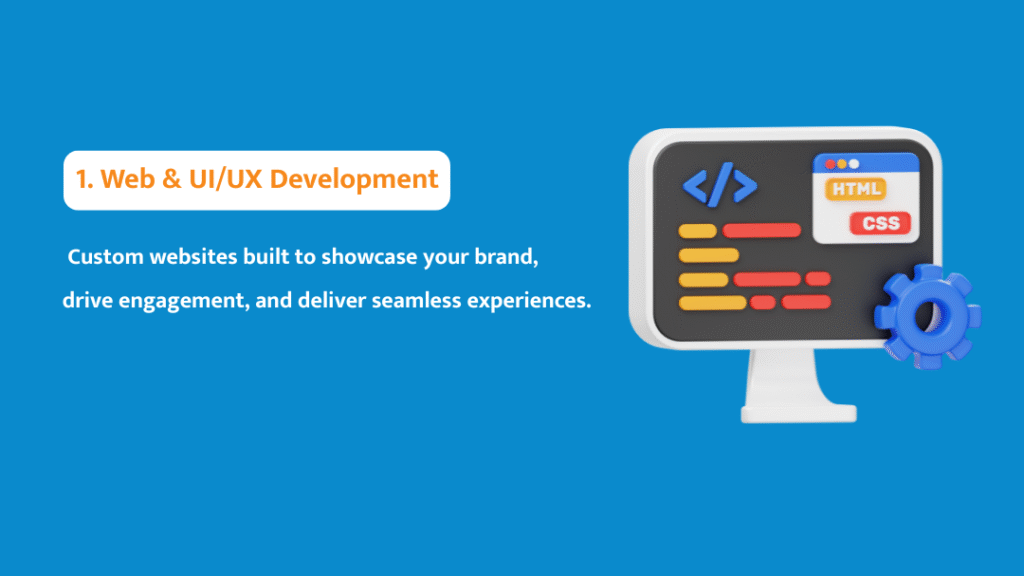 1. Web & UI/UX Development

Custom websites built to showcase your brand, drive engagement, and deliver seamless experiences.

</>

HTML

CSS